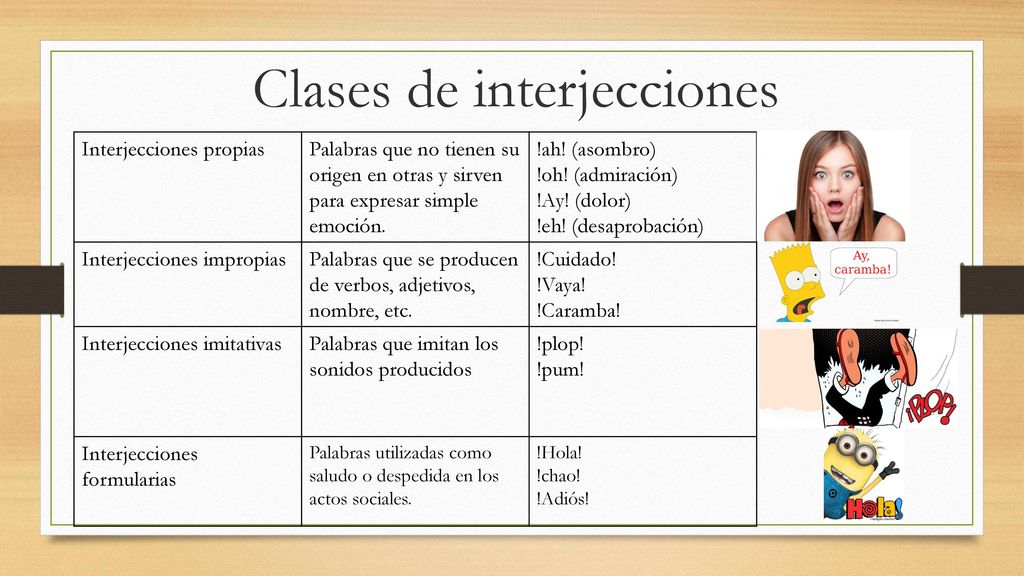 Clases de interjecciones

| Interjecciones propias | Palabras que no tienen su origen en otras y sirven para expresar simple emoción. | !ah! (asombro) !oh! (admiración) !Ay! (dolor) !eh! (desaprobación) |
|---|---|---|
| Interjecciones impropias | Palabras que se producen de verbos, adjetivos, nombre, etc. | !Cuidado! !Vaya! !Caramba! |
| Interjecciones imitativas | Palabras que imitan los sonidos producidos | !plop! !pum! |
| Interjecciones formularias | Palabras utilizadas como saludo o despedida en los actos sociales. | !Hola! !chao! !Adiós! |

Ay, caramba!

¡PLOP!

Hola!